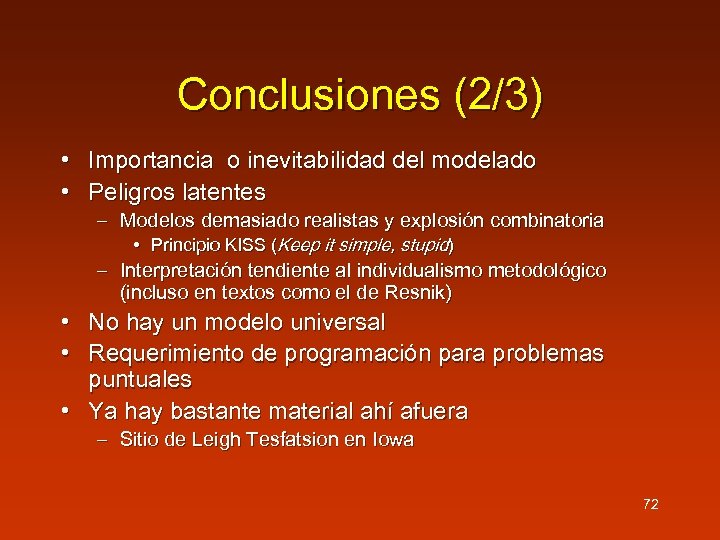 Conclusiones (2/3)

• Importancia o inevitabilidad del modelado
• Peligros latentes
– Modelos demasiado realistas y explosión combinatoria
• Principio KISS (Keep it simple, stupid)
– Interpretación tendiente al individualismo metodológico (incluso en textos como el de Resnik)
• No hay un modelo universal
• Requerimiento de programación para problemas puntuales
• Ya hay bastante material ahí afuera
– Sitio de Leigh Tesfatsion en Iowa

72